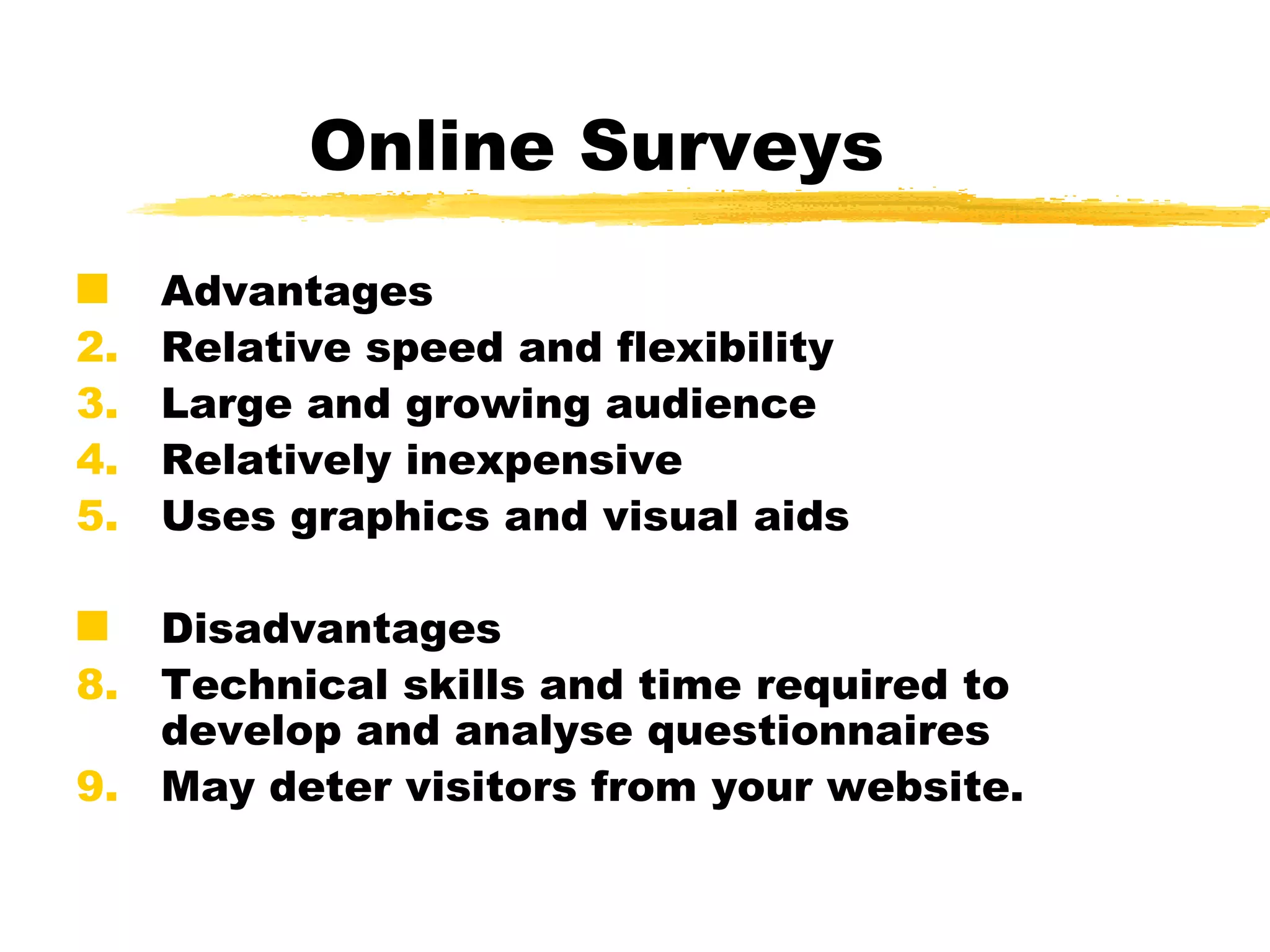 Online Surveys

Advantages
2. Relative speed and flexibility
3. Large and growing audience
4. Relatively inexpensive
5. Uses graphics and visual aids

Disadvantages
8. Technical skills and time required to develop and analyse questionnaires
9. May deter visitors from your website.